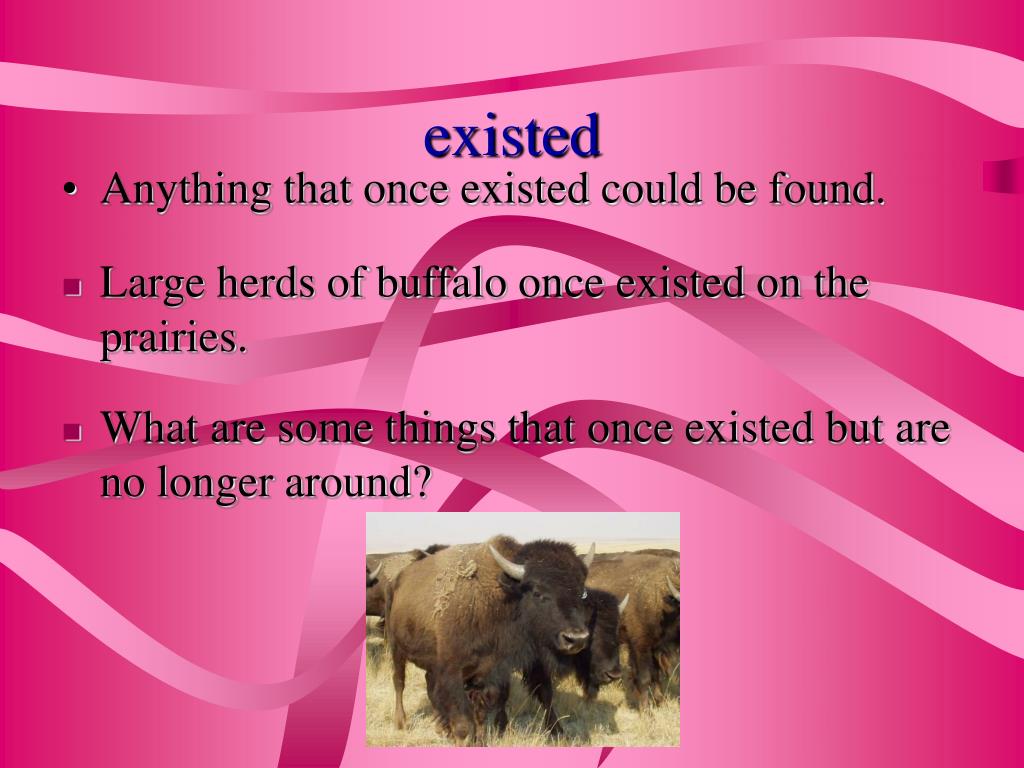 existed

• Anything that once existed could be found.

▪ Large herds of buffalo once existed on the prairies.

▪ What are some things that once existed but are no longer around?